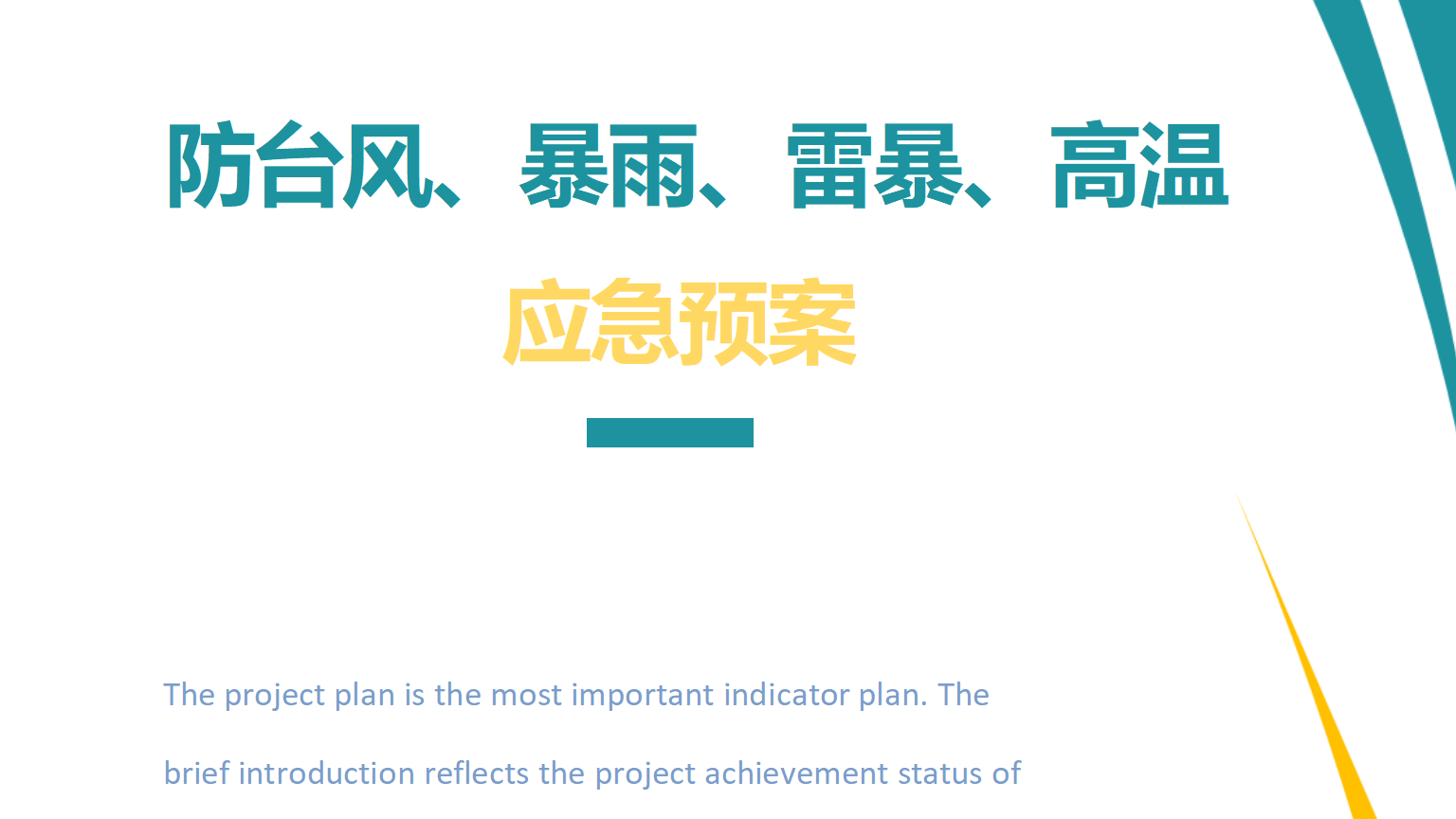 防台风、暴雨、雷暴、高温

应急预案

The project plan is the most important indicator plan. The brief introduction reflects the project achievement status of